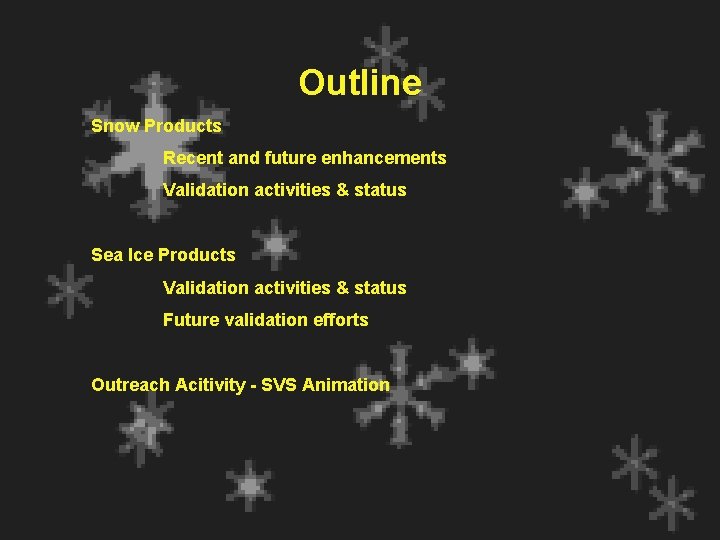 Outline

Snow Products

Recent and future enhancements

Validation activities & status

Sea Ice Products

Validation activities & status

Future validation efforts

Outreach Acitivity - SVS Animation